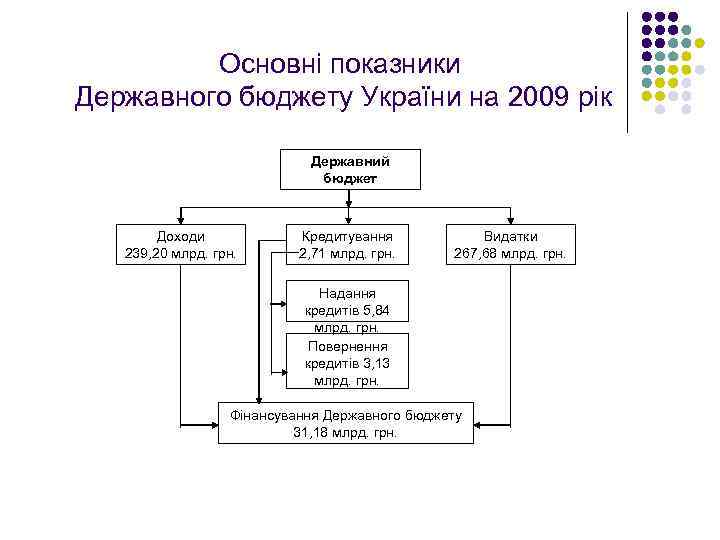 Основні показники Державного бюджету України на 2009 рік

Державний бюджет

Доходи 239,20 млрд. грн.

Кредитування 2,71 млрд. грн.

Видатки 267,68 млрд. грн.

Надання кредитів 5,84 млрд. грн.

Повернення кредитів 3,13 млрд. грн.

Фінансування Державного бюджету 31,18 млрд. грн.